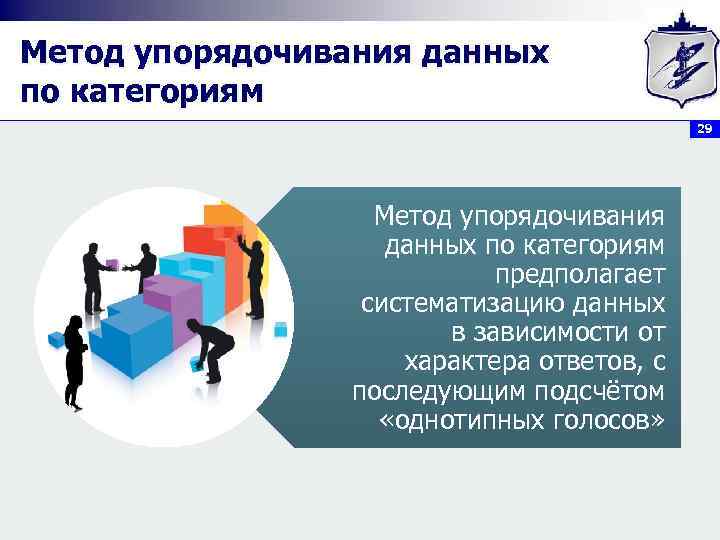 Метод упорядочивания данных по категориям

29

Метод упорядочивания данных по категориям предполагает систематизацию данных в зависимости от характера ответов, с последующим подсчётом «однотипных голосов»